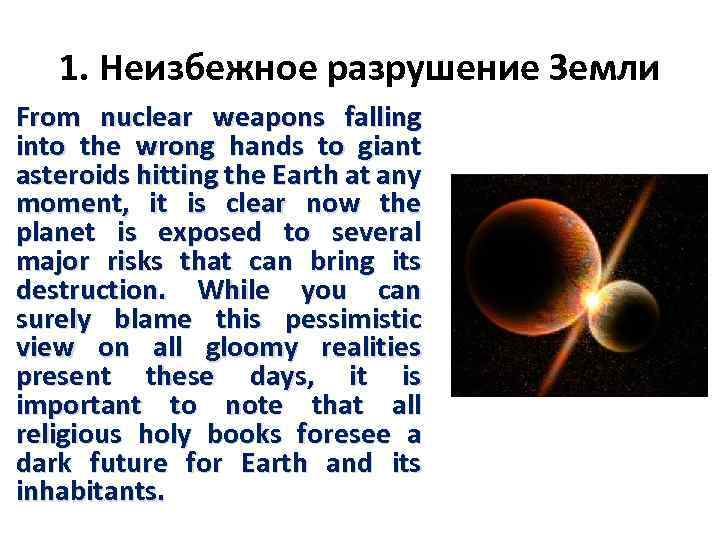 1. Неизбежное разрушение Земли

From nuclear weapons falling into the wrong hands to giant asteroids hitting the Earth at any moment, it is clear now the planet is exposed to several major risks that can bring its destruction. While you can surely blame this pessimistic view on all gloomy realities present these days, it is important to note that all religious holy books foresee a dark future for Earth and its inhabitants.